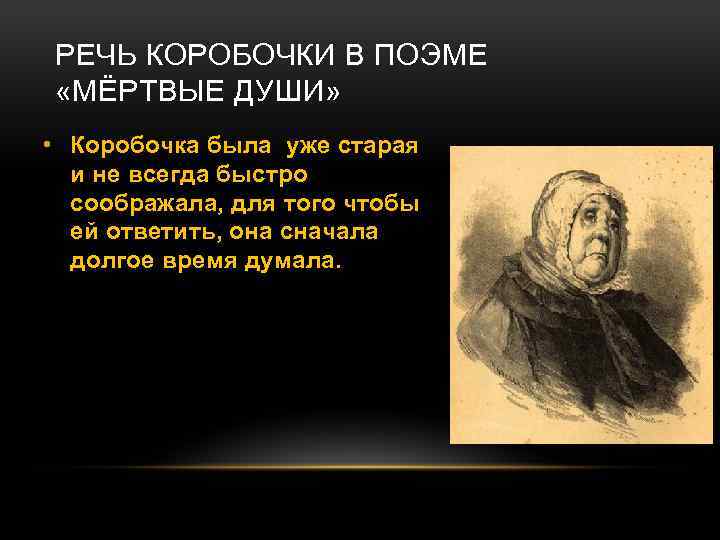 РЕЧЬ КОРОБОЧКИ В ПОЭМЕ «МЁРТВЫЕ ДУШИ»

• Коробочка была уже старая и не всегда быстро соображала, для того чтобы ей ответить, она сначала долгое время думала.